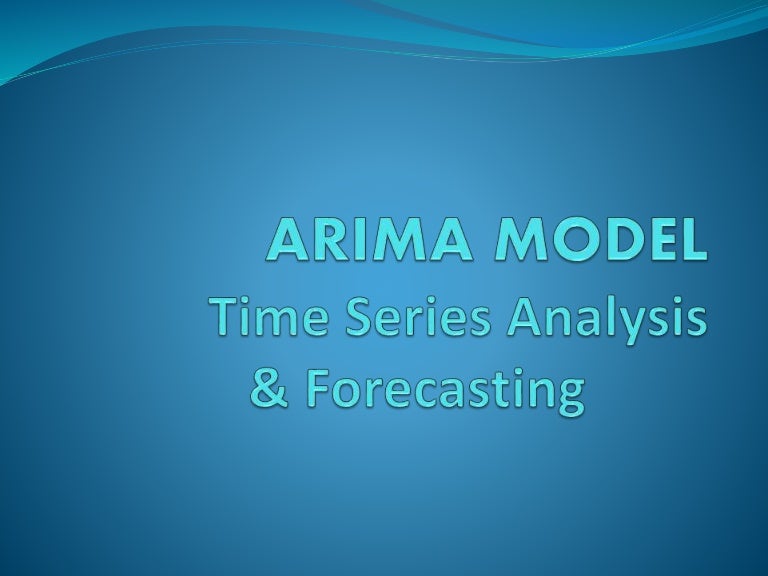 ARIMA MODEL
Time Series Analysis & Forecasting